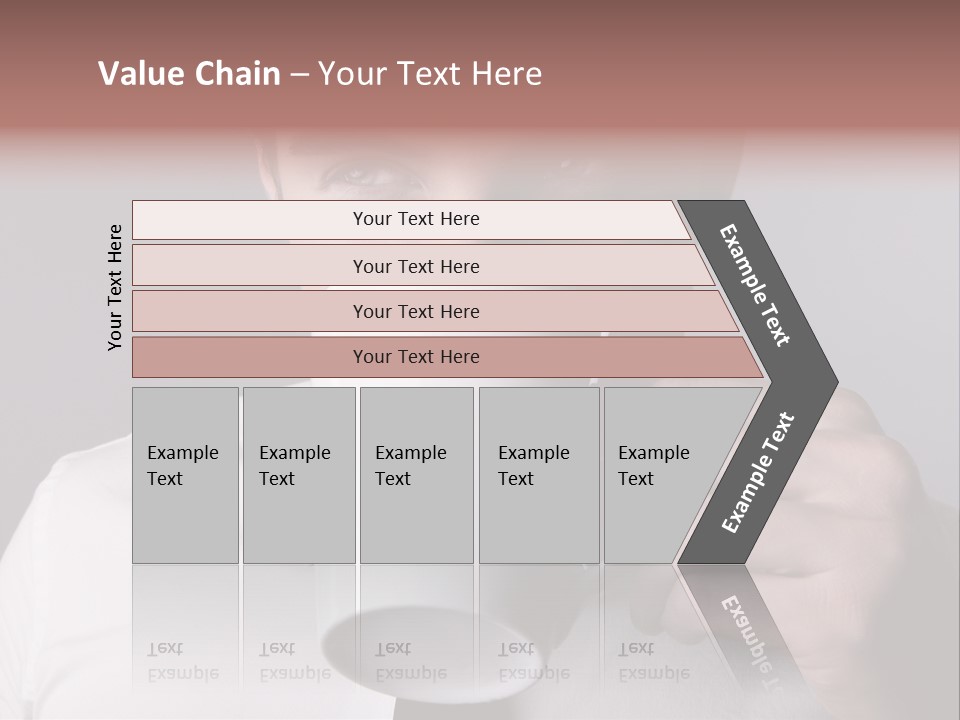 Value Chain – Your Text Here

Your Text Here

Your Text Here

Your Text Here

Your Text Here

Your Text Here

Example Text

Example Text

Example Text

Example Text

Example Text

Example Text

Example Text